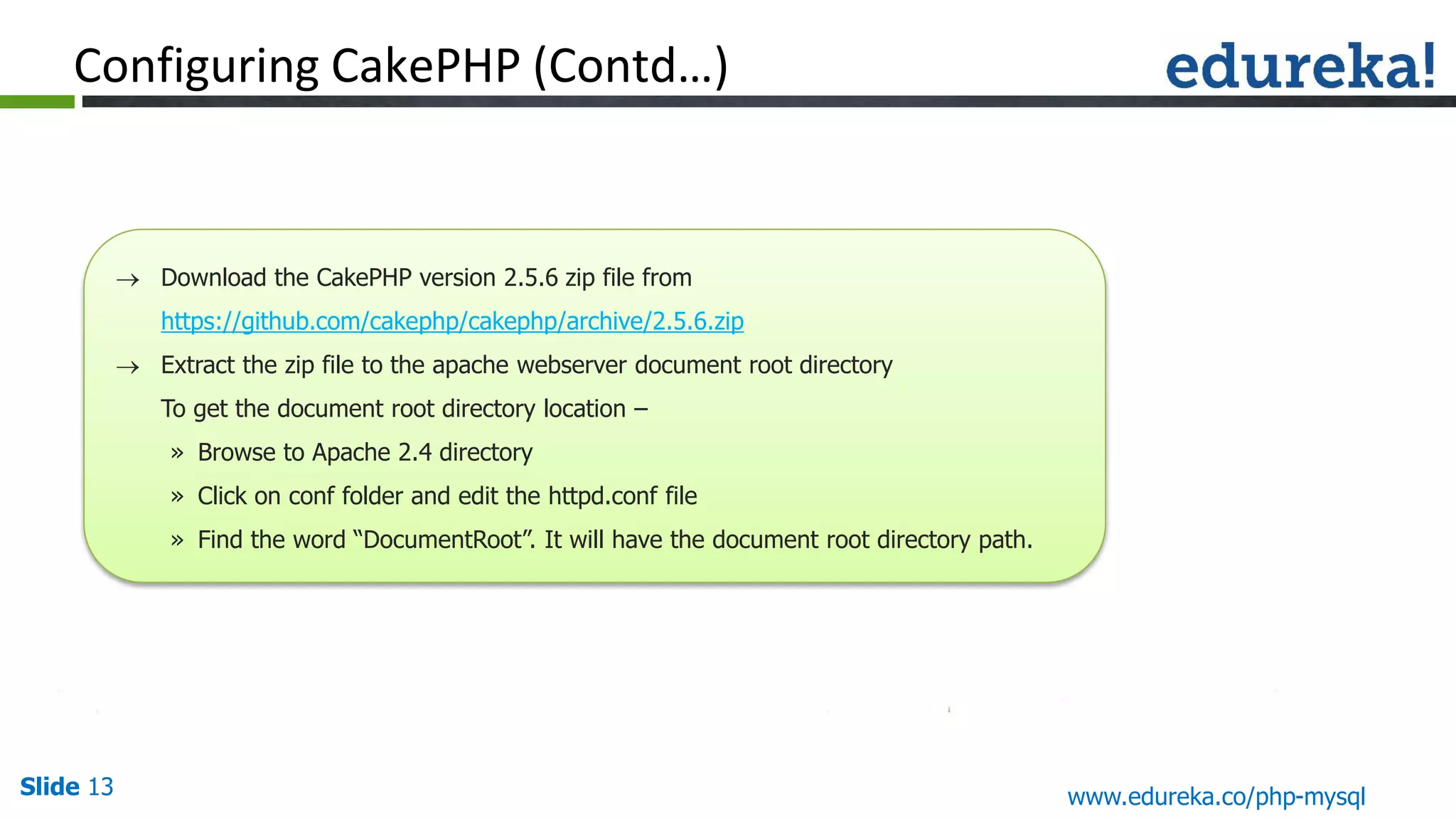 Configuring CakePHP (Contd…)

edureka!

→ Download the CakePHP version 2.5.6 zip file from https://github.com/cakephp/cakephp/archive/2.5.6.zip

→ Extract the zip file to the apache webserver document root directory

To get the document root directory location –

» Browse to Apache 2.4 directory

» Click on conf folder and edit the httpd.conf file

» Find the word “DocumentRoot”. It will have the document root directory path.

Slide 13

www.edureka.co/php-mysql